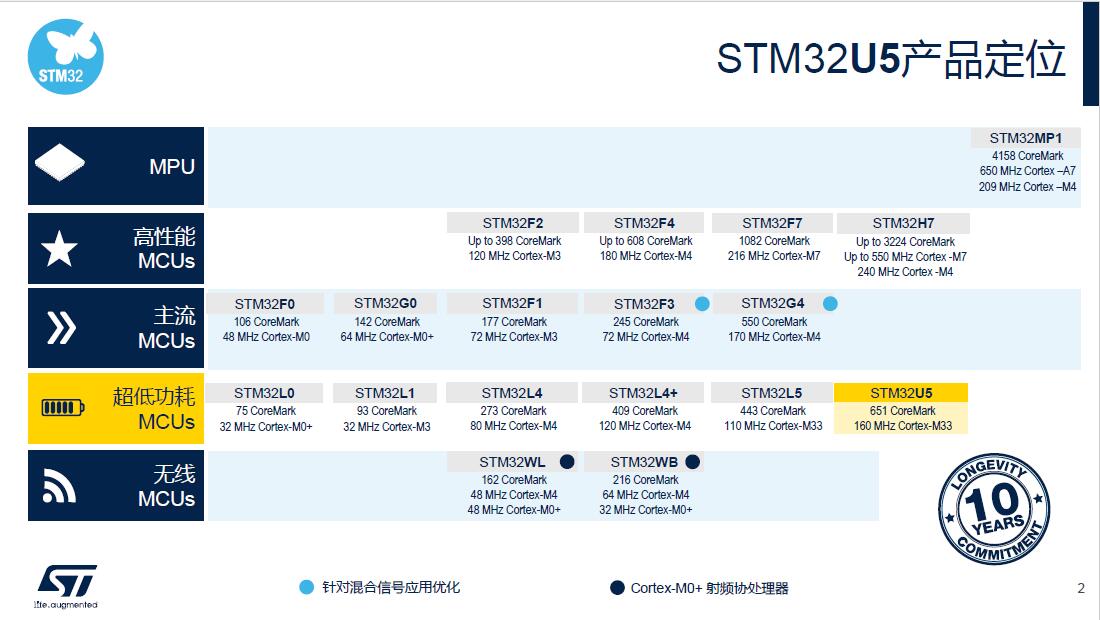 STM32

STM32U5产品定位

MPU

STM32MP1
4158 CoreMark
650 MHz Cortex –A7
209 MHz Cortex –M4

高性能 MCUs

STM32F2
Up to 398 CoreMark
120 MHz Cortex-M3

STM32F4
Up to 608 CoreMark
180 MHz Cortex-M4

STM32F7
1082 CoreMark
216 MHz Cortex-M7

STM32H7
Up to 3224 CoreMark
Up to 550 MHz Cortex -M7
240 MHz Cortex -M4

主流 MCUs

STM32F0
106 CoreMark
48 MHz Cortex-M0

STM32G0
142 CoreMark
64 MHz Cortex-M0+

STM32F1
177 CoreMark
72 MHz Cortex-M3

STM32F3
245 CoreMark
72 MHz Cortex-M4

STM32G4
550 CoreMark
170 MHz Cortex-M4

超低功耗 MCUs

STM32L0
75 CoreMark
32 MHz Cortex-M0+

STM32L1
93 CoreMark
32 MHz Cortex-M3

STM32L4
273 CoreMark
80 MHz Cortex-M4

STM32L4+
409 CoreMark
120 MHz Cortex-M4

STM32L5
443 CoreMark
110 MHz Cortex-M33

STM32U5
651 CoreMark
160 MHz Cortex-M33

无线 MCUs

STM32WL
162 CoreMark
48 MHz Cortex-M4
48 MHz Cortex-M0+

STM32WB
216 CoreMark
64 MHz Cortex-M4
32 MHz Cortex-M0+

LONGEVITY 10 YEARS COMMITMENT

life.augmented

针对混合信号应用优化

Cortex-M0+ 射频协处理器

2